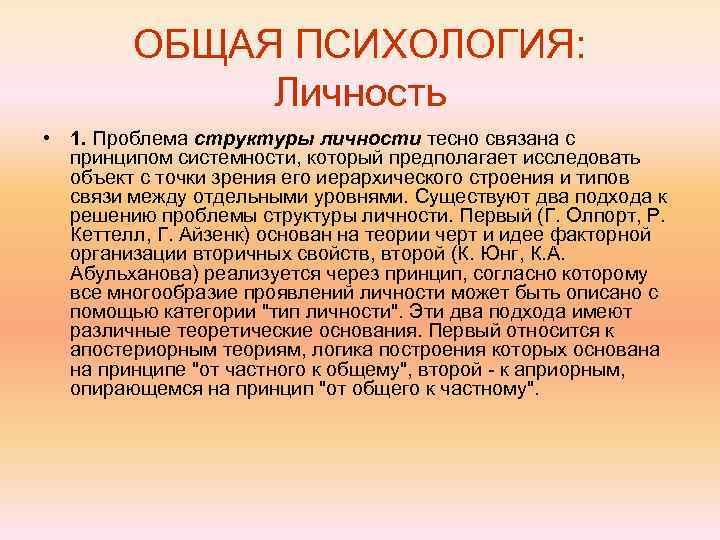 ОБЩАЯ ПСИХОЛОГИЯ:
Личность

• 1. Проблема структуры личности тесно связана с принципом системности, который предполагает исследовать объект с точки зрения его иерархического строения и типов связи между отдельными уровнями. Существуют два подхода к решению проблемы структуры личности. Первый (Г. Олпорт, Р. Кеттелл, Г. Айзенк) основан на теории черт и идее факторной организации вторичных свойств, второй (К. Юнг, К.А. Абульханова) реализуется через принцип, согласно которому все многообразие проявлений личности может быть описано с помощью категории "тип личности". Эти два подхода имеют различные теоретические основания. Первый относится к апостериорным теориям, логика построения которых основана на принципе "от частного к общему", второй - к априорным, опирающемся на принцип "от общего к частному".